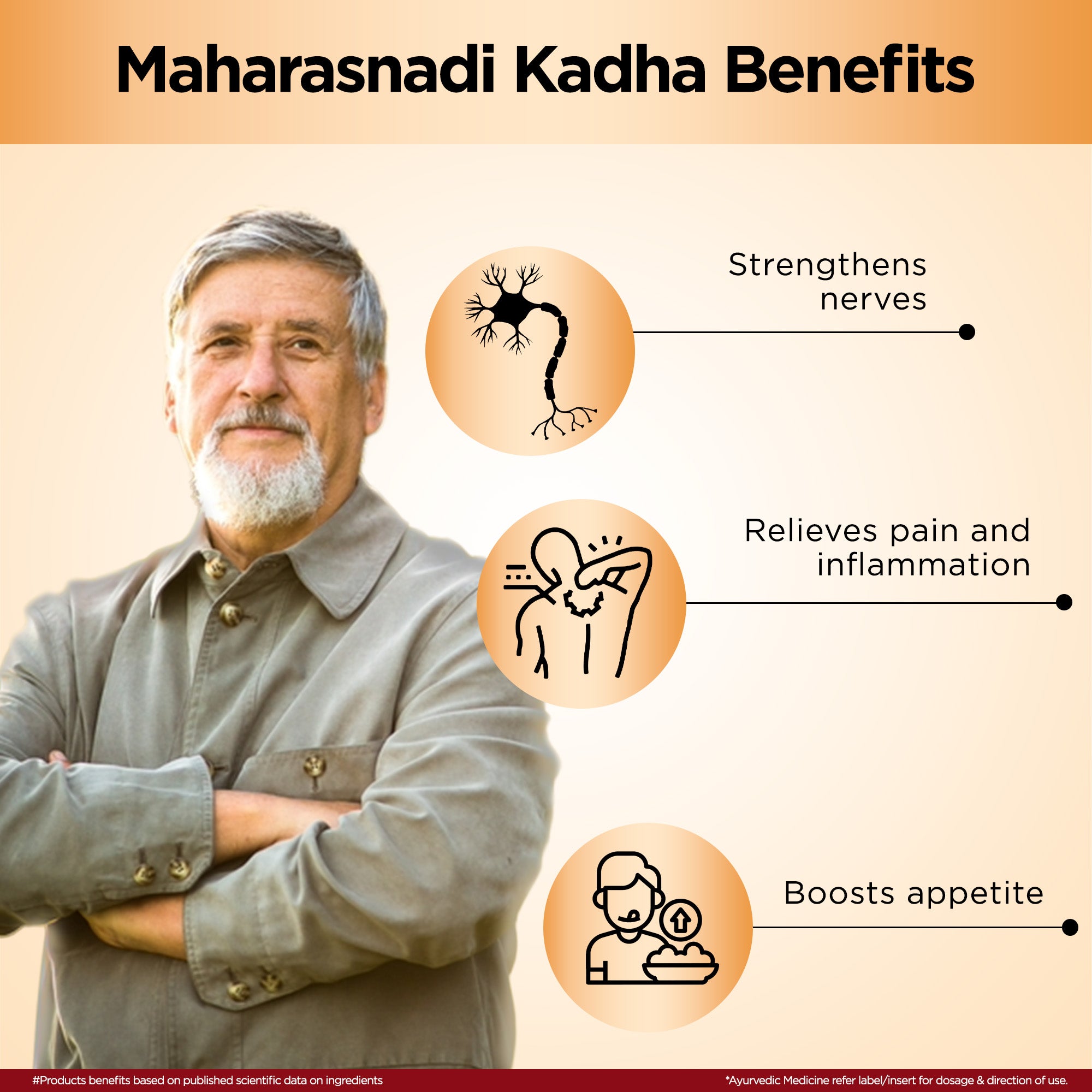 Maharasnadi Kadha Benefits

Strengthens nerves

Relieves pain and inflammation

Boosts appetite

#Products benefits based on published scientific data on ingredients

*Ayurvedic Medicine refer label/insert for dosage & direction of use.